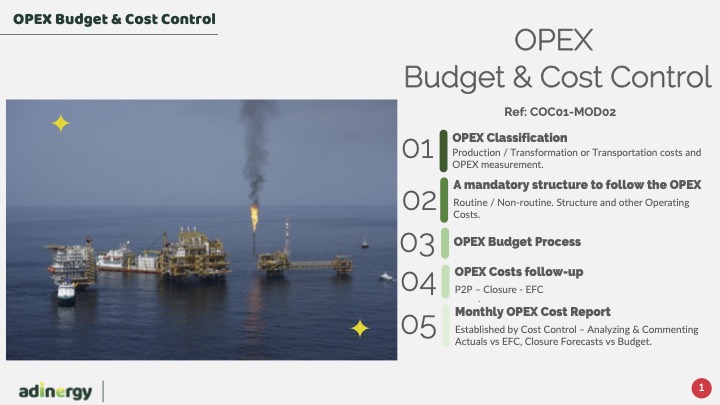 OPEX Budget & Cost Control

OPEX
Budget & Cost Control

Ref: COC01-MOD02

01 OPEX Classification
Production / Transformation or Transportation costs and OPEX measurement.

02 A mandatory structure to follow the OPEX
Routine / Non-routine. Structure and other Operating Costs.

03 OPEX Budget Process

04 OPEX Costs follow-up
P2P – Closure - EFC

05 Monthly OPEX Cost Report
Established by Cost Control – Analyzing & Commenting Actuals vs EFC, Closure Forecasts vs Budget.

adinergy

1